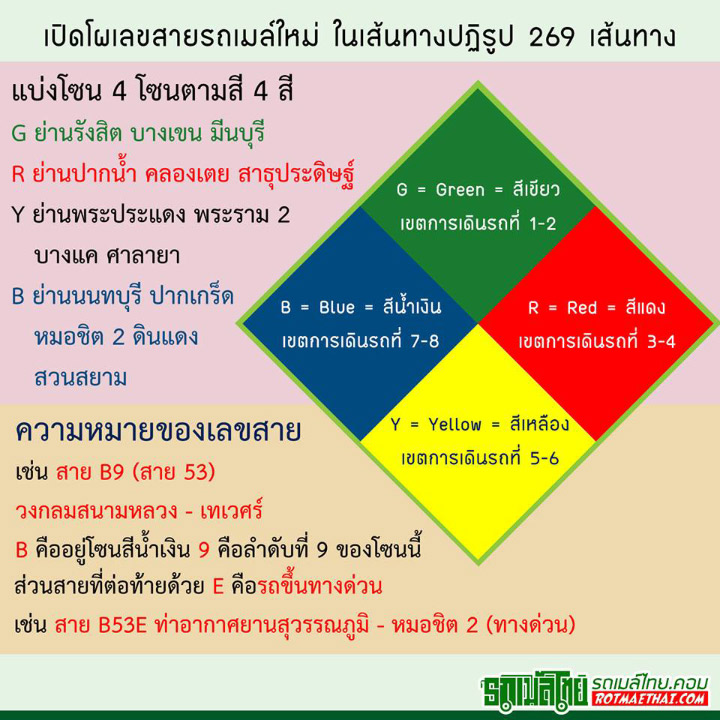 เปิดโผเลขสายรถเมล์ใหม่ ในเส้นทางปฏิรูป 269 เส้นทาง

แบ่งโซน 4 โซนตามสี 4 สี

G ย่านรังสิต บางเขน มีนบุรี

R ย่านปากน้ำ คลองเตย สาธุประดิษฐ์

Y ย่านพระประแดง พระราม 2 บางแค ศาลายา

B ย่านนนทบุรี ปากเกร็ด หมอชิต 2 ดินแดง สวนสยาม

G = Green = สีเขียว
เขตการเดินรถที่ 1-2

B = Blue = สีน้ำเงิน
เขตการเดินรถที่ 7-8

R = Red = สีแดง
เขตการเดินรถที่ 3-4

Y = Yellow = สีเหลือง
เขตการเดินรถที่ 5-6

ความหมายของเลขสาย

เช่น สาย B9 (สาย 53)

วงกลมสนามหลวง - เทเวศร์

B คืออยู่โซนสีน้ำเงิน 9 คือลำดับที่ 9 ของโซนนี้

ส่วนสายที่ต่อท้ายด้วย E คือรถขึ้นทางด่วน

เช่น สาย B53E ท่าอากาศยานสุวรรณภูมิ - หมอชิต 2 (ทางด่วน)

รถเมล์ไทย รถเมล์ไทย.คอม ROTMAETHAI.COM